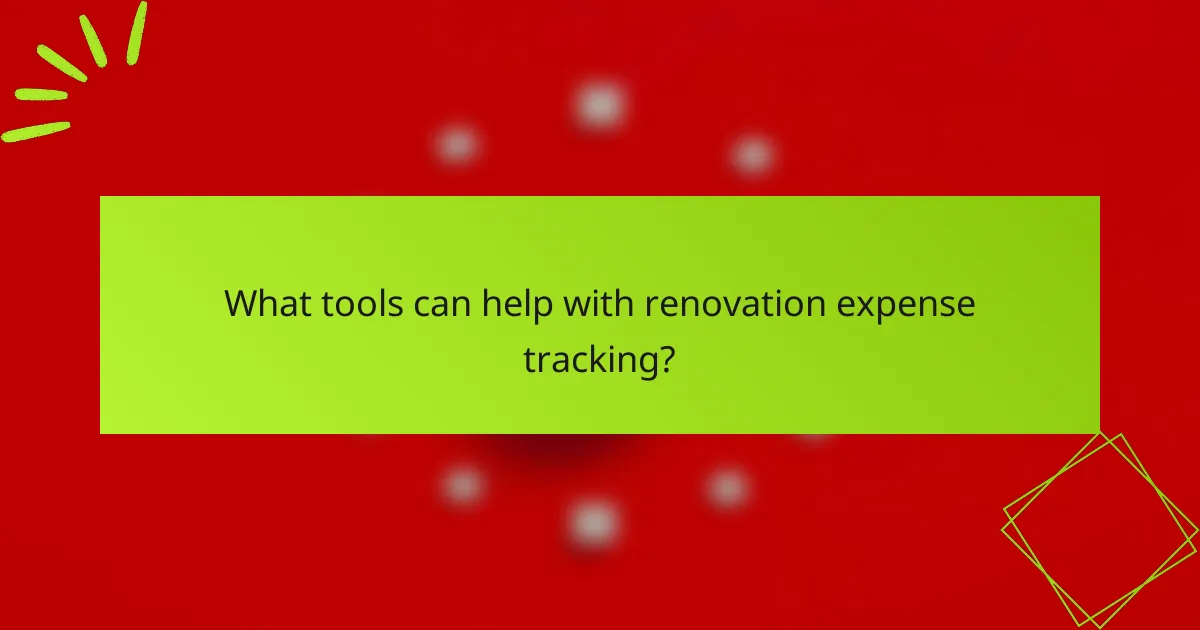 What tools can help with renovation expense tracking?